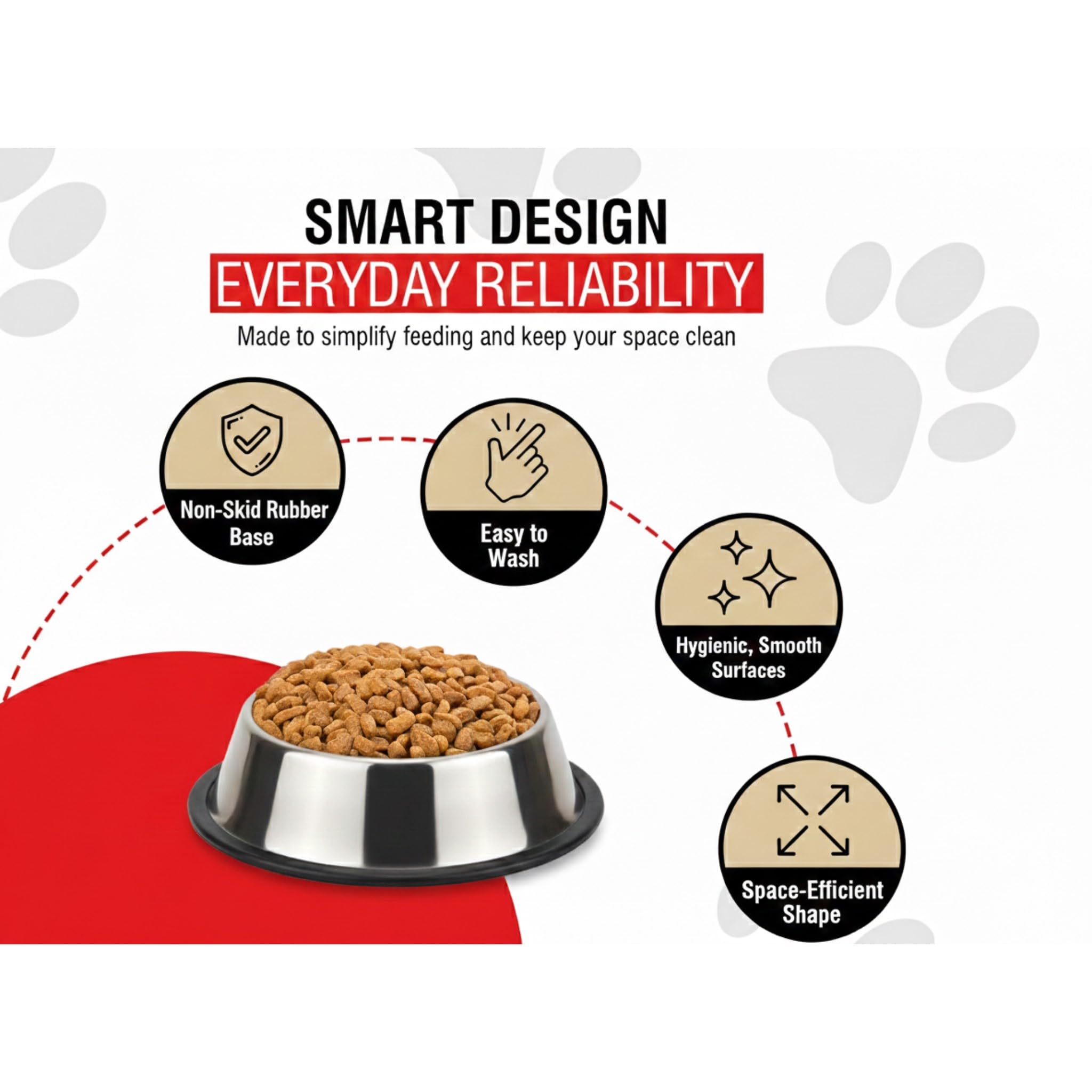 SMART DESIGN
EVERYDAY RELIABILITY
Made to simplify feeding and keep your space clean

Non-Skid Rubber Base

Easy to Wash

Hygienic, Smooth Surfaces

Space-Efficient Shape